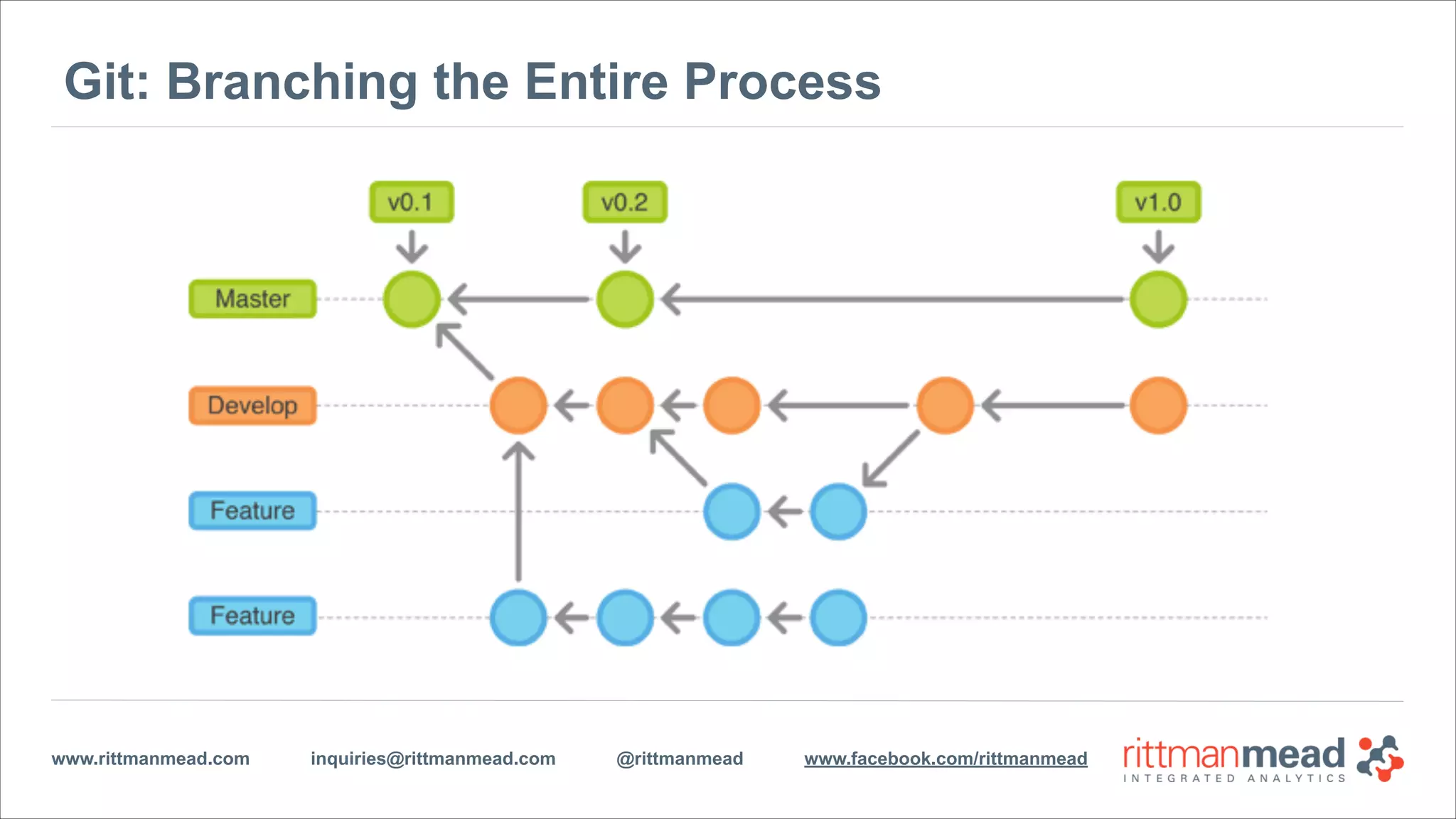 Git: Branching the Entire Process

v0.1

v0.2

v1.0

Master

Develop

Feature

Feature

www.rittmanmead.com

inquiries@rittmanmead.com

@rittmanmead

www.facebook.com/rittmanmead

rittmanmead
INTEGRATED ANALYTICS